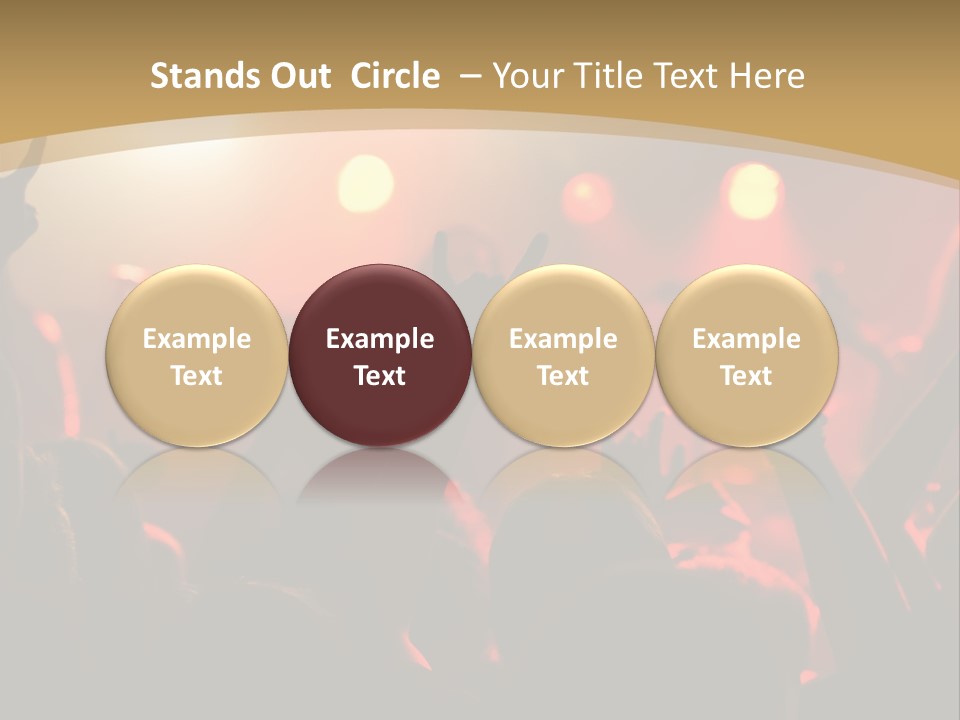 Stands Out Circle – Your Title Text Here

Example Text

Example Text

Example Text

Example Text